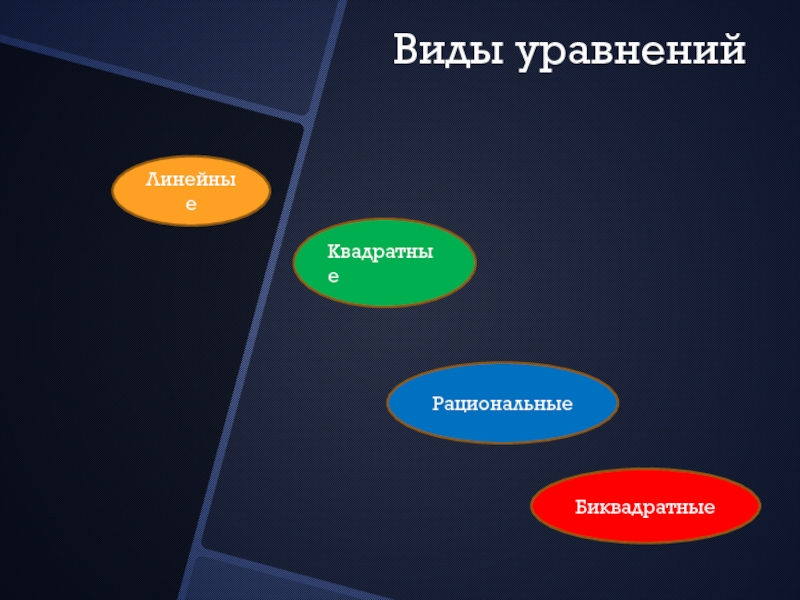 Виды уравнений

Линейные

Квадратные

Рациональные

Биквадратные